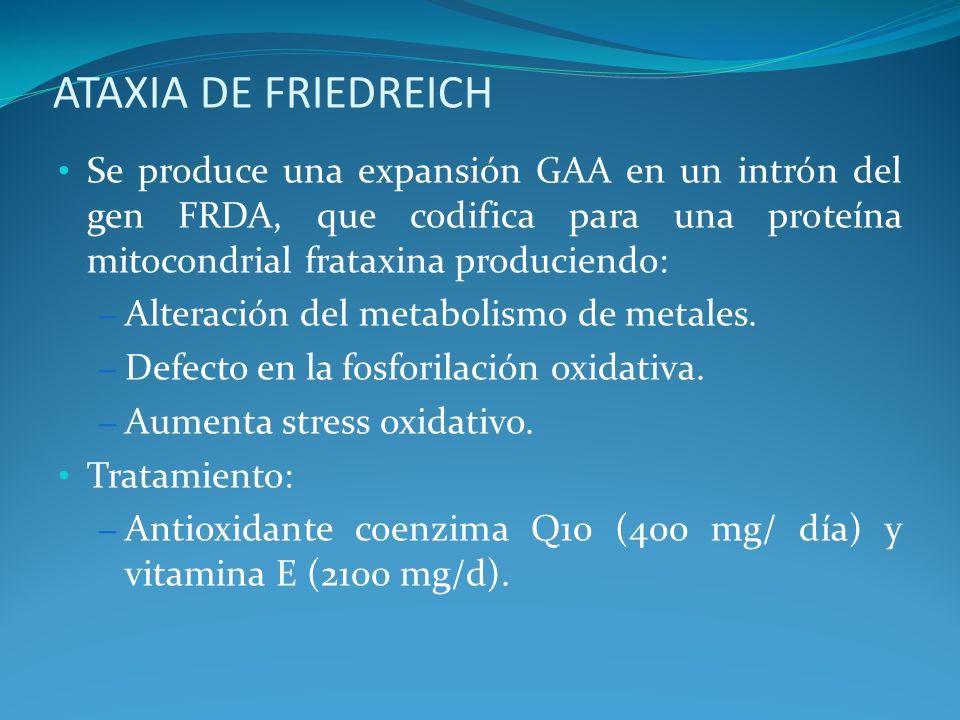 ATAXIA DE FRIEDREICH

• Se produce una expansión GAA en un intrón del gen FRDA, que codifica para una proteína mitocondrial frataxina produciendo:
– Alteración del metabolismo de metales.
– Defecto en la fosforilación oxidativa.
– Aumenta stress oxidativo.
• Tratamiento:
– Antioxidante coenzima Q10 (400 mg/ día) y vitamina E (2100 mg/d).